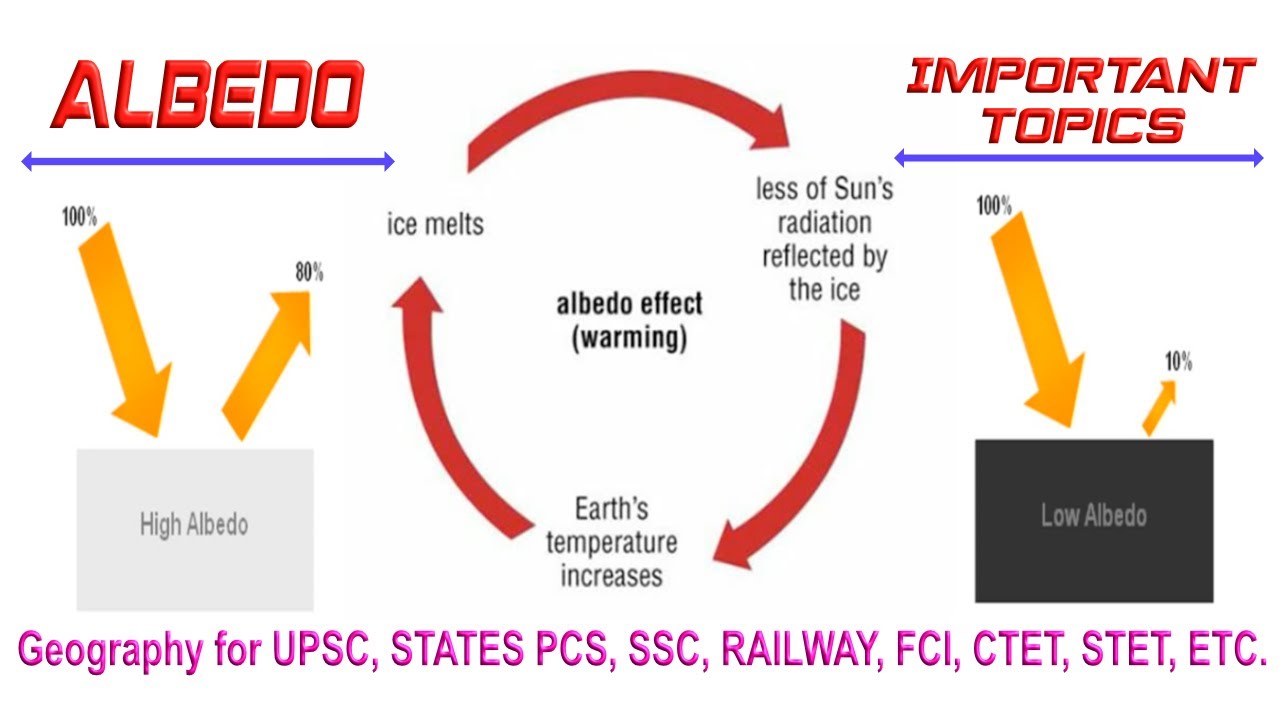 ALBEDO

IMPORTANT TOPICS

100%

80%

High Albedo

ice melts

less of Sun's radiation reflected by the ice

albedo effect (warming)

Earth's temperature increases

100%

10%

Low Albedo

Geography for UPSC, STATES PCS, SSC, RAILWAY, FCI, CTET, STET, ETC.